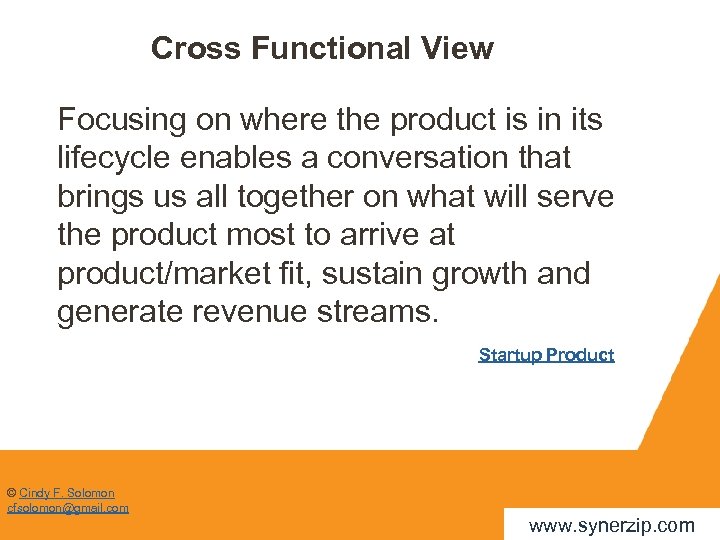 Cross Functional View

Focusing on where the product is in its lifecycle enables a conversation that brings us all together on what will serve the product most to arrive at product/market fit, sustain growth and generate revenue streams.

Startup Product

© Cindy F. Solomon
cfsolomon@gmail.com

www.synerzip.com